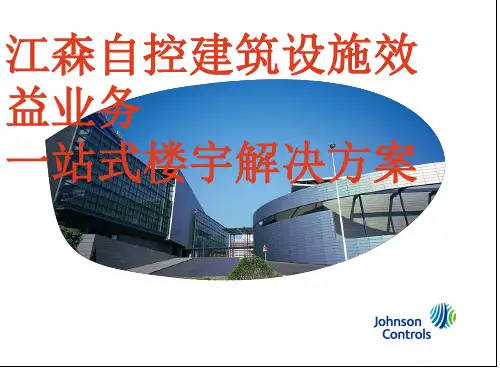 江森自控建筑设施效益业务
一站式楼宇解决方案

Johnson Controls